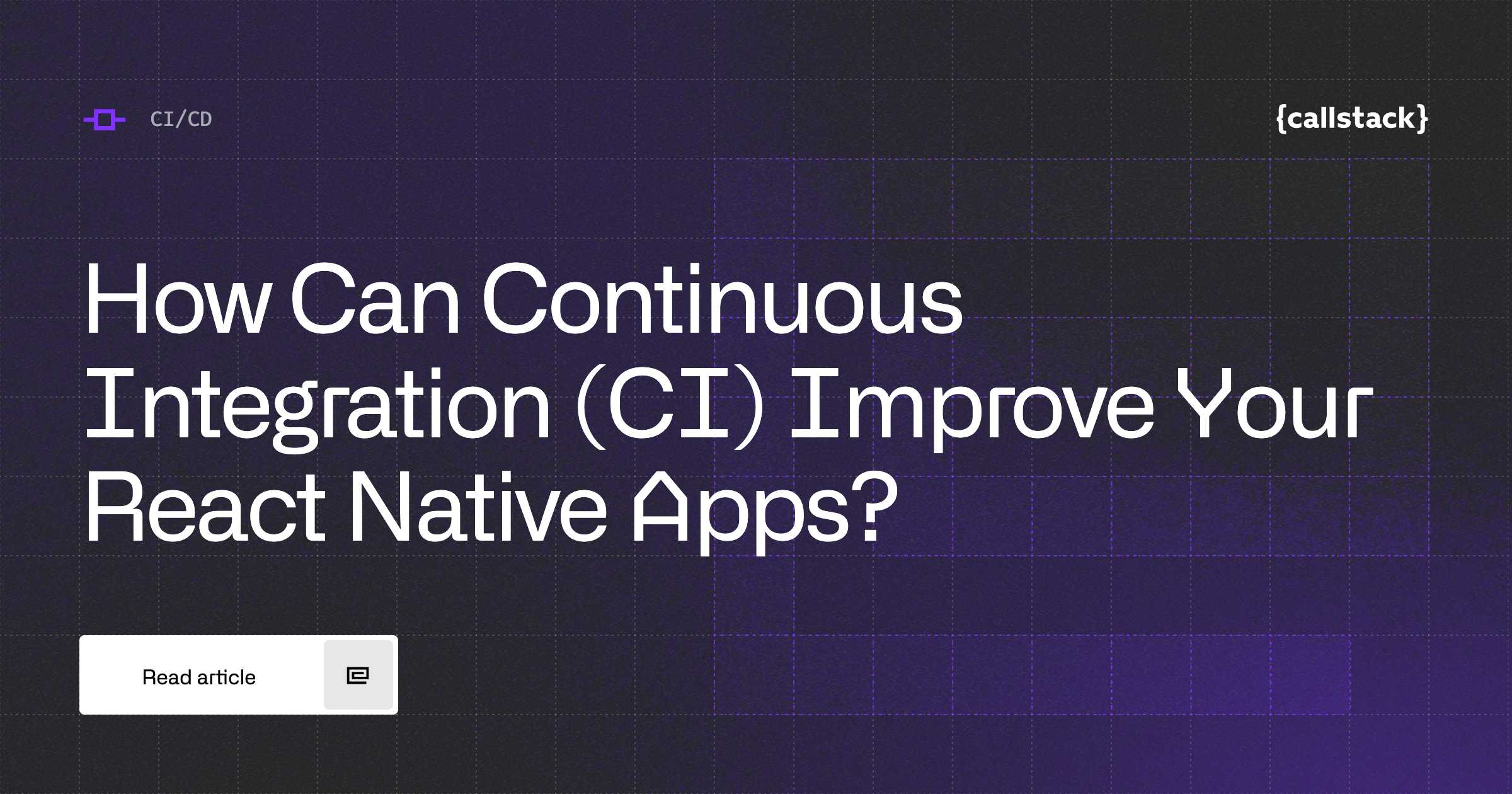 CI/CD

{callstack}

How Can Continuous Integration (CI) Improve Your React Native Apps?

Read article